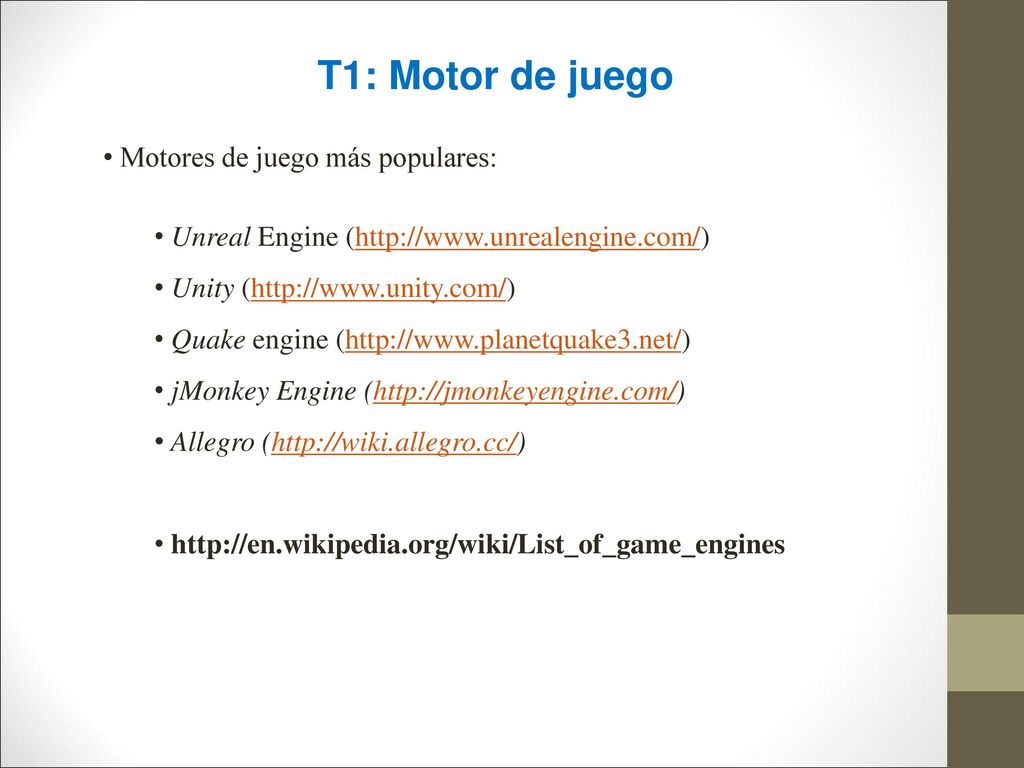 T1: Motor de juego

• Motores de juego más populares:

• Unreal Engine (http://www.unrealengine.com/)
• Unity (http://www.unity.com/)
• Quake engine (http://www.planetquake3.net/)
• jMonkey Engine (http://jmonkeyengine.com/)
• Allegro (http://wiki.allegro.cc/)

• http://en.wikipedia.org/wiki/List_of_game_engines